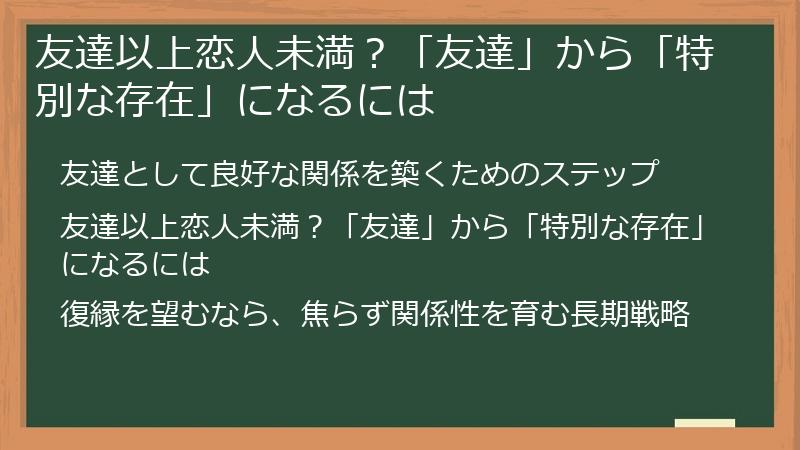 友達以上恋人未満？「友達」から「特別な存在」になるには

友達として良好な関係を築くためのステップ

友達以上恋人未満？「友達」から「特別な存在」になるには

復縁を望むなら、焦らず関係性を育む長期戦略